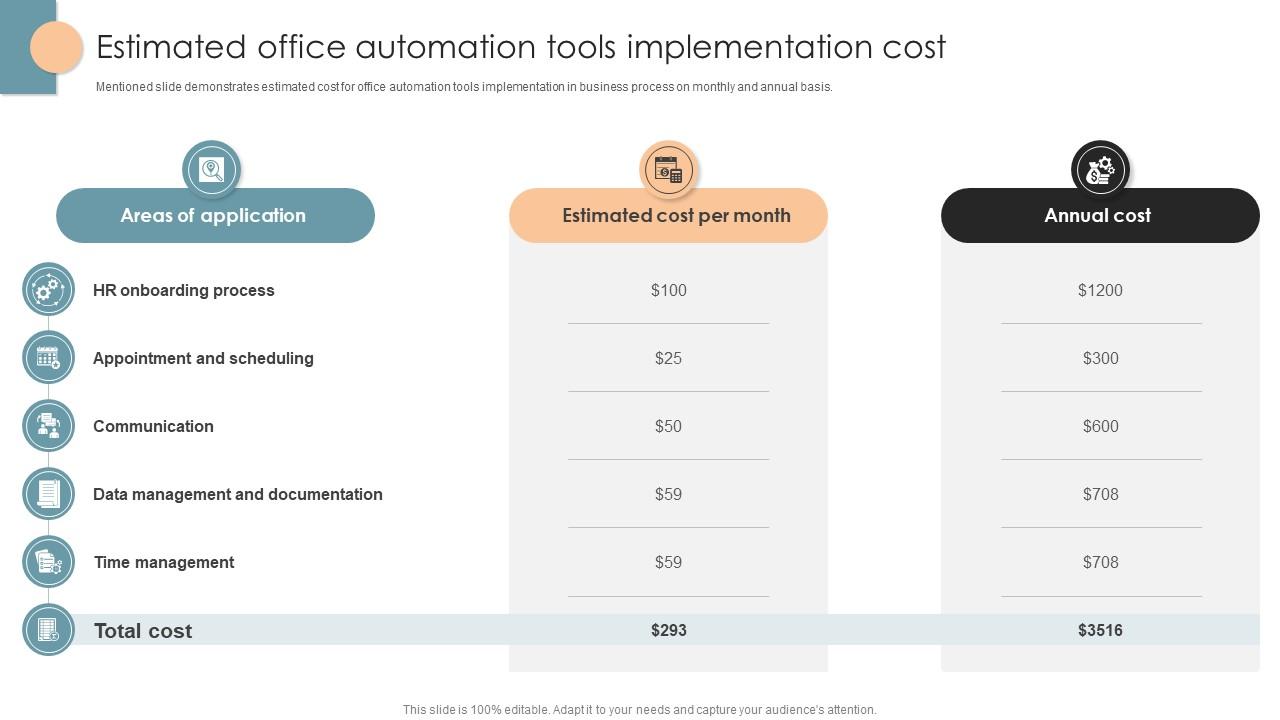 Estimated office automation tools implementation cost

Mentioned slide demonstrates estimated cost for office automation tools implementation in business process on monthly and annual basis.

| Areas of application | Estimated cost per month | Annual cost |
|---|---|---|
| HR onboarding process | \$100 | \$1200 |
| Appointment and scheduling | \$25 | \$300 |
| Communication | \$50 | \$600 |
| Data management and documentation | \$59 | \$708 |
| Time management | \$59 | \$708 |
| Total cost | \$293 | \$3516 |

This slide is 100% editable. Adapt it to your needs and capture your audience's attention.